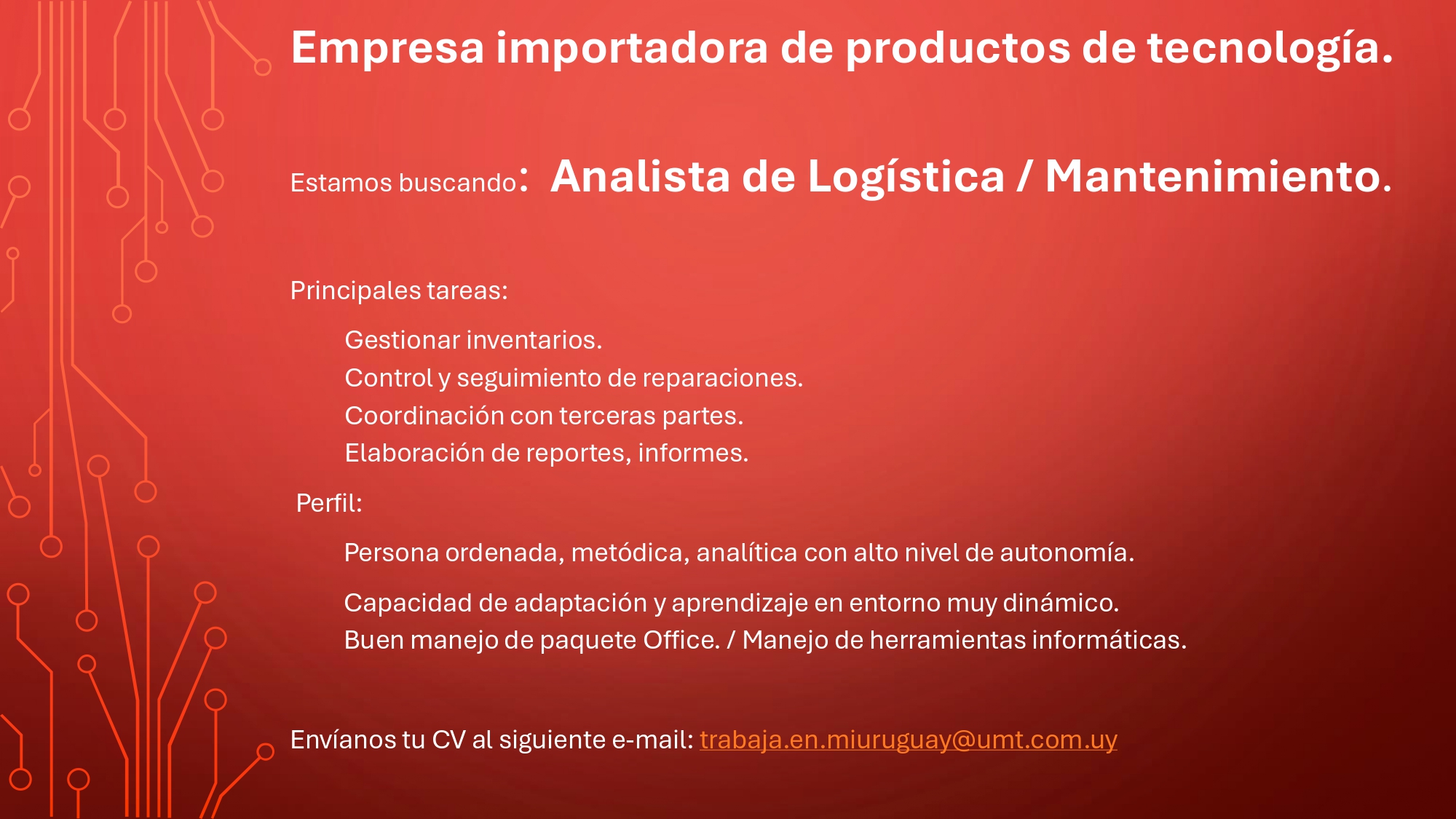 Empresa importadora de productos de tecnología.

Estamos buscando: Analista de Logística / Mantenimiento.

Principales tareas:

Gestionar inventarios.
Control y seguimiento de reparaciones.
Coordinación con terceras partes.
Elaboración de reportes, informes.

Perfil:

Persona ordenada, metódica, analítica con alto nivel de autonomía.

Capacidad de adaptación y aprendizaje en entorno muy dinámico.
Buen manejo de paquete Office. / Manejo de herramientas informáticas.

Envíanos tu CV al siguiente e-mail: trabaja.en.miuruguay@umt.com.uy